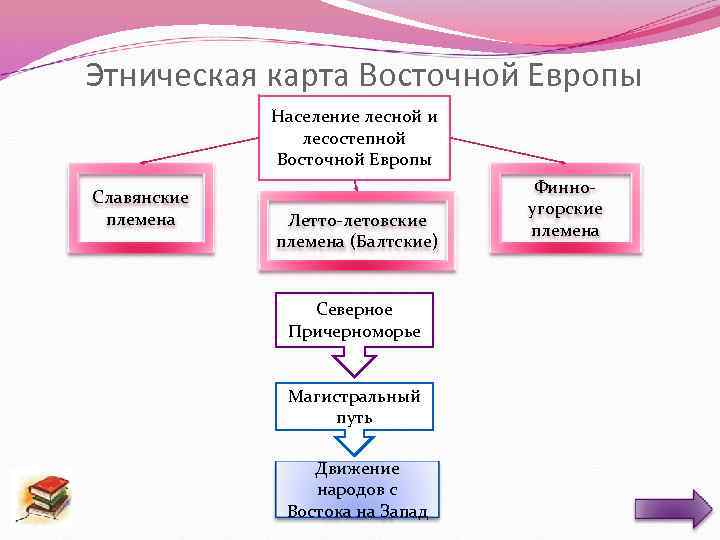 Этническая карта Восточной Европы

Население лесной и лесостепной Восточной Европы

Славянские племена

Летто-летовские племена (Балтские)

Финно-угорские племена

Северное Причерноморье

Магистральный путь

Движение народов с Востока на Запад